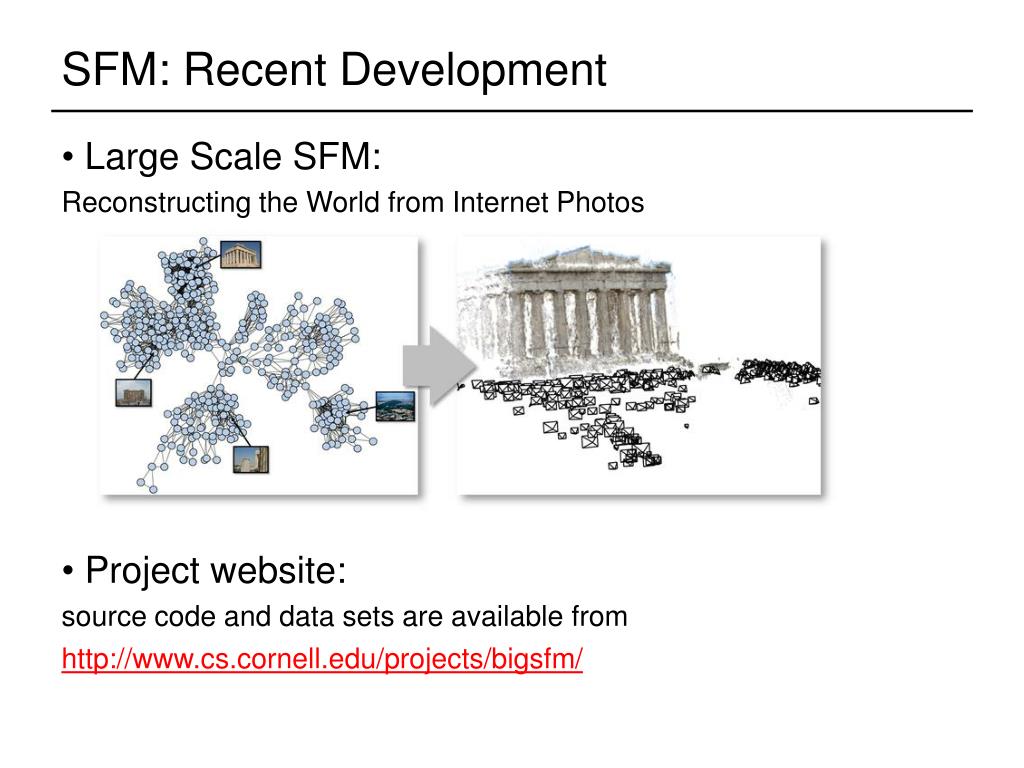 SFM: Recent Development

• Large Scale SFM:
Reconstructing the World from Internet Photos

• Project website:
source code and data sets are available from
http://www.cs.cornell.edu/projects/bigsfm/